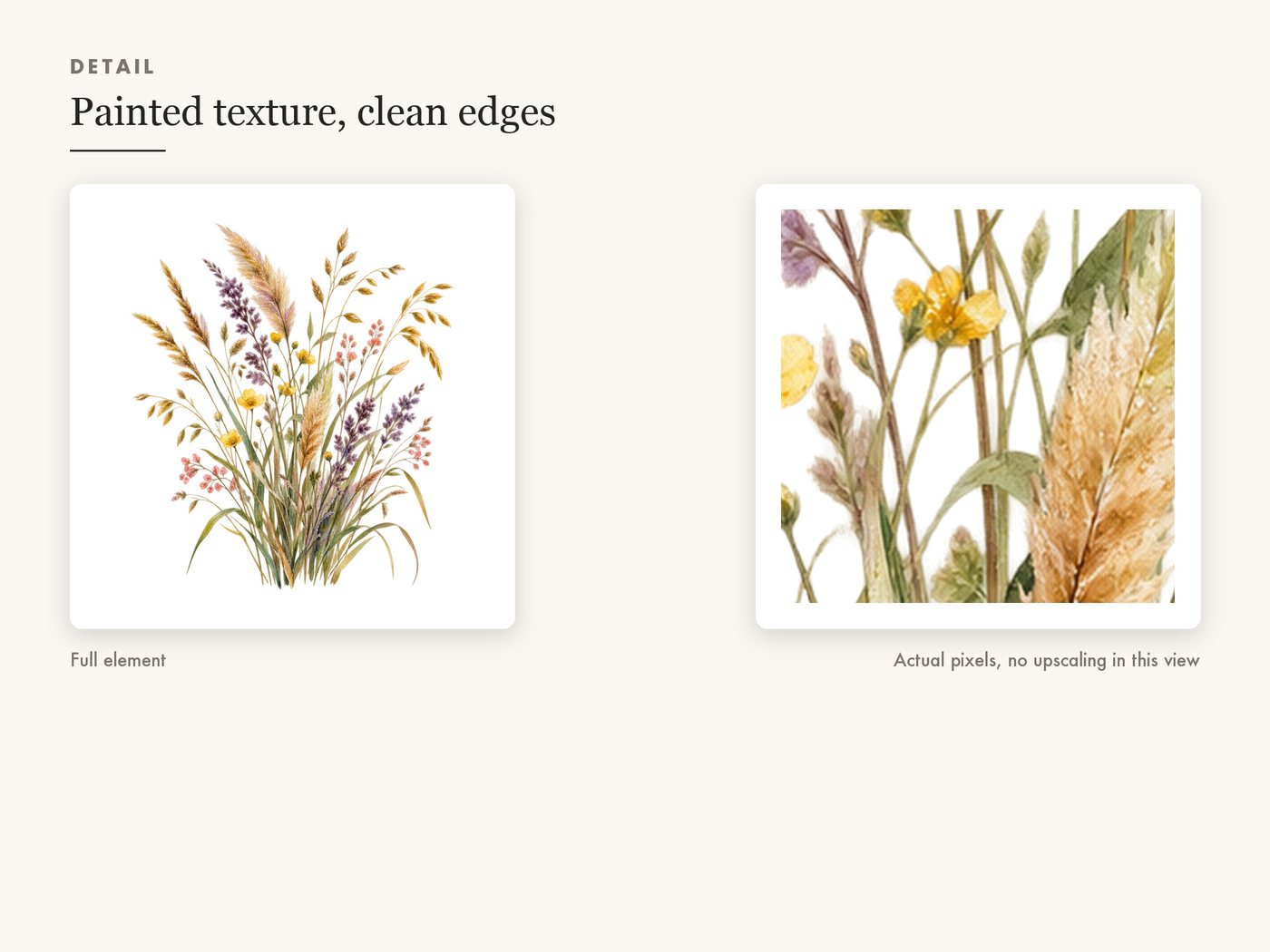 DETAIL

Painted texture, clean edges

Full element

Actual pixels, no upscaling in this view